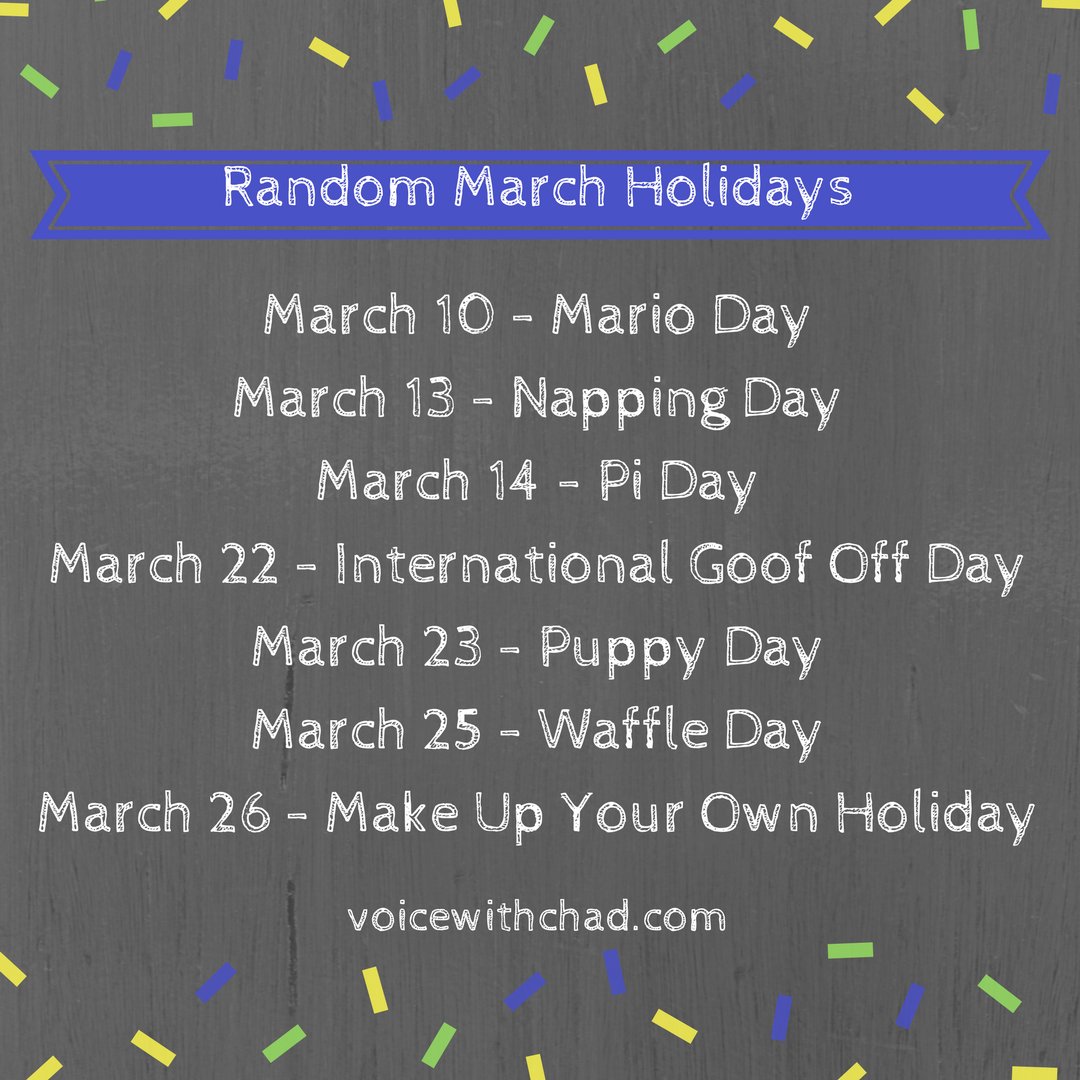 Random March Holidays

March 10 - Mario Day
March 13 - Napping Day
March 14 - Pi Day
March 22 - International Goof Off Day
March 23 - Puppy Day
March 25 - Waffle Day
March 26 - Make Up Your Own Holiday

voicewithchad.com